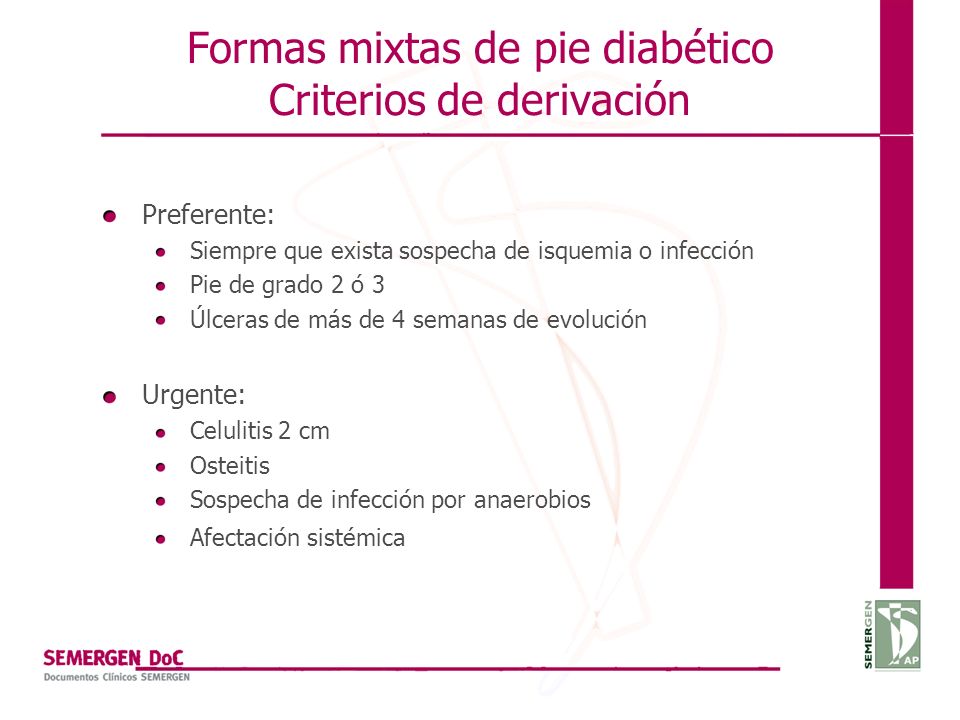 Formas mixtas de pie diabético
Criterios de derivación

Preferente:
Siempre que exista sospecha de isquemia o infección
Pie de grado 2 ó 3
Úlceras de más de 4 semanas de evolución

Urgente:
Celulitis 2 cm
Osteitis
Sospecha de infección por anaerobios
Afectación sistémica

SEMERGEN DoC
Documentos Clínicos SEMERGEN

SEMERGEN
AP